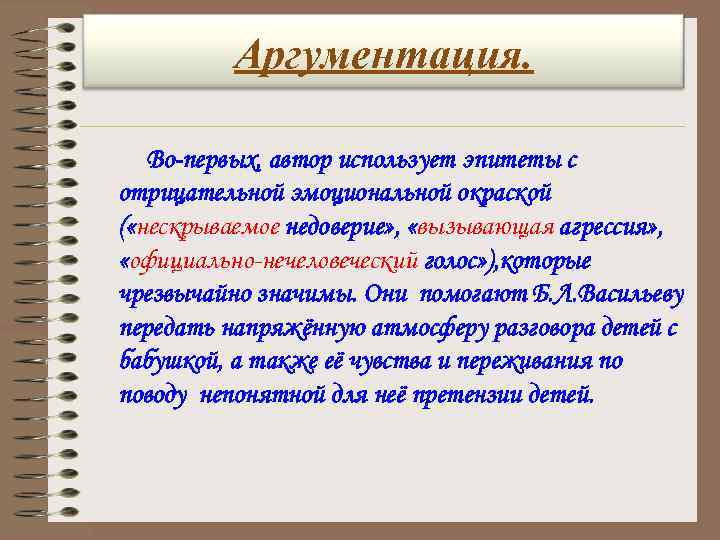 Аргументация.

Во-первых, автор использует эпитеты с отрицательной эмоциональной окраской («нескрываемое недоверие», «вызывающая агрессия», «официально-нечеловеческий голос»),которые чрезвычайно значимы. Они помогают Б.Л.Васильеву передать напряжённую атмосферу разговора детей с бабушкой, а также её чувства и переживания по поводу непонятной для неё претензии детей.